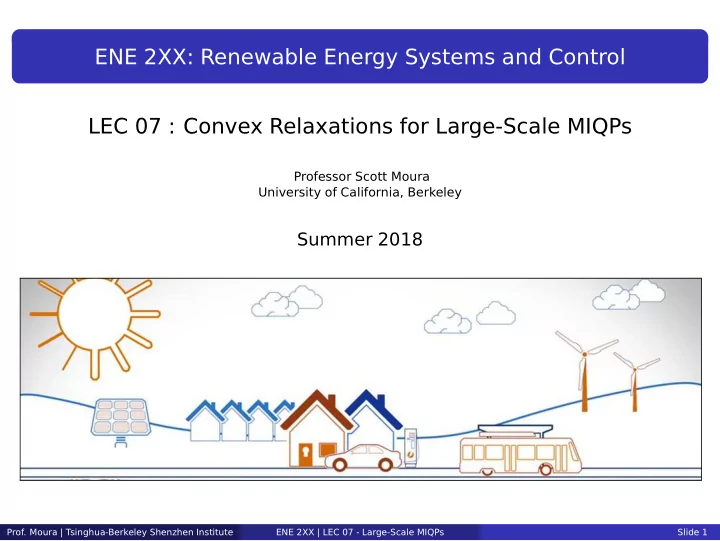 ENE 2XX: Renewable Energy Systems and Control

LEC 07 : Convex Relaxations for Large-Scale MIQPs

Professor Scott Moura
University of California, Berkeley

Summer 2018

Prof. Moura | Tsinghua-Berkeley Shenzhen Institute ENE 2XX | LEC 07 - Large-Scale MIQPs Slide 1